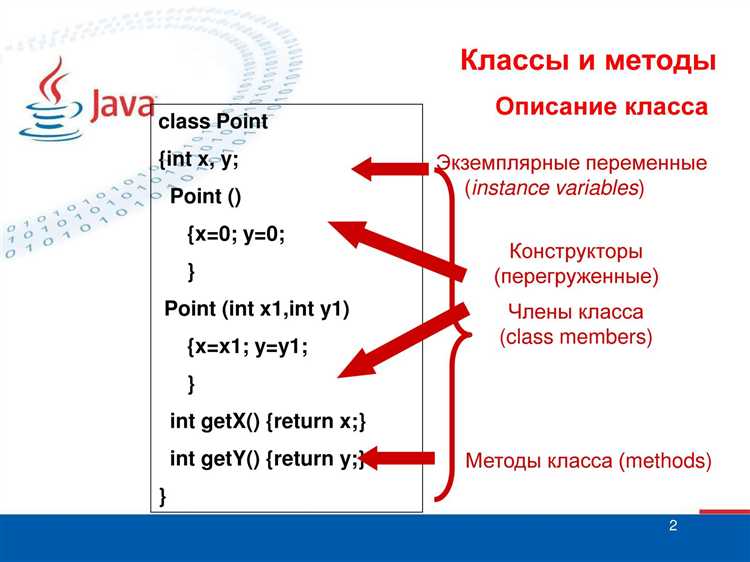 Java

Классы и методы

Описание класса

class Point
{int x, y;
Point ()
{x=0; y=0;
}
Point (int x1,int y1)
{x=x1; y=y1;
}
int getX() {return x;}
int getY() {return y;}
}

Экземплярные переменные (instance variables)

Конструкторы (перегруженные)

Члены класса (class members)

Методы класса (methods)

2